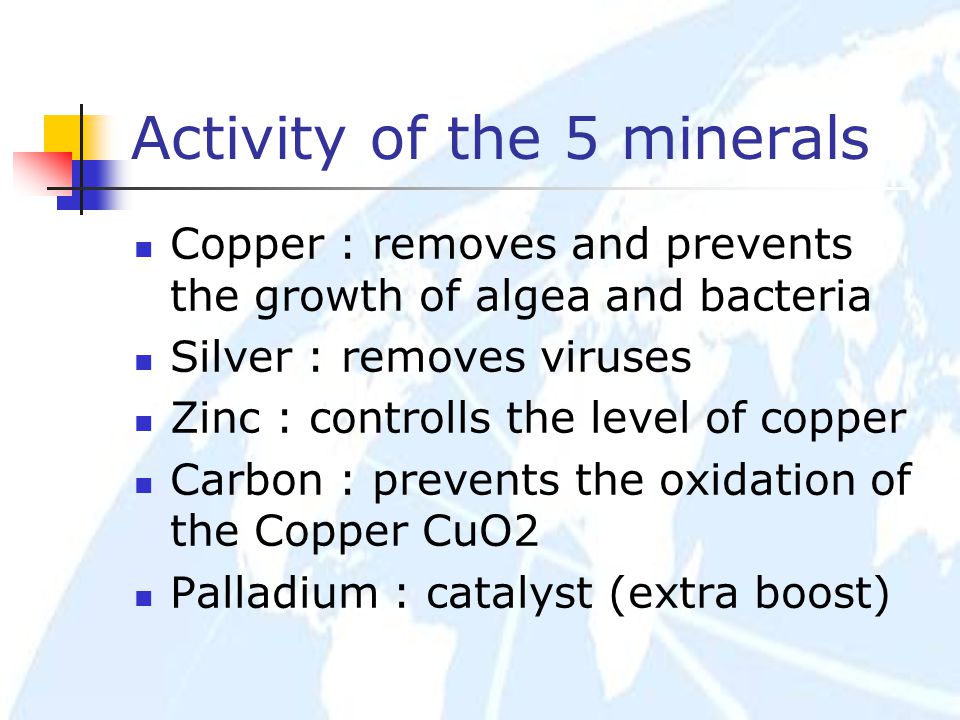 Activity of the 5 minerals

- Copper : removes and prevents the growth of algea and bacteria
- Silver : removes viruses
- Zinc : controlls the level of copper
- Carbon : prevents the oxidation of the Copper CuO2
- Palladium : catalyst (extra boost)